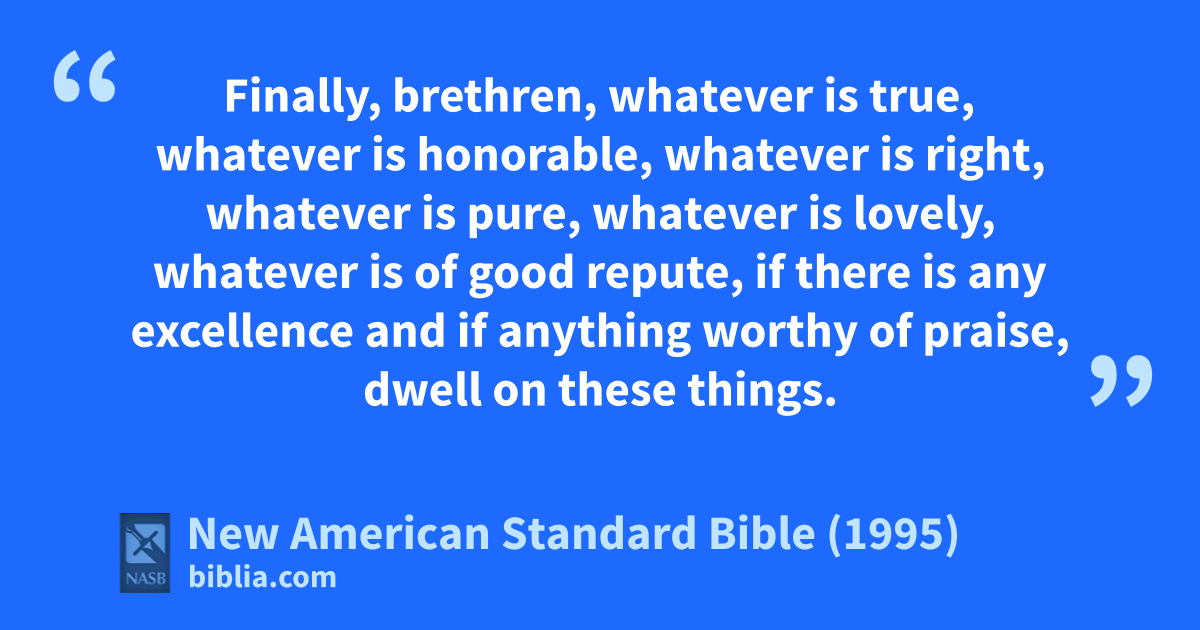 “ Finally, brethren, whatever is true, whatever is honorable, whatever is right, whatever is pure, whatever is lovely, whatever is of good repute, if there is any excellence and if anything worthy of praise, dwell on these things. ”

NASB

New American Standard Bible (1995)
biblia.com